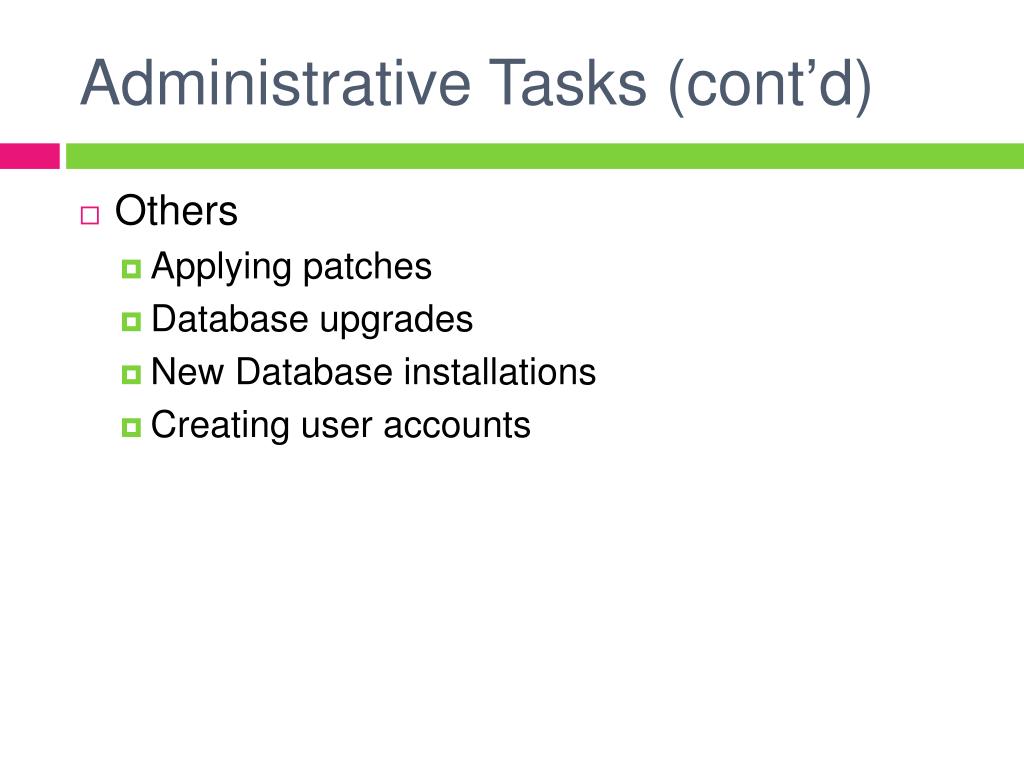 Administrative Tasks (cont’d)

Others
Applying patches
Database upgrades
New Database installations
Creating user accounts